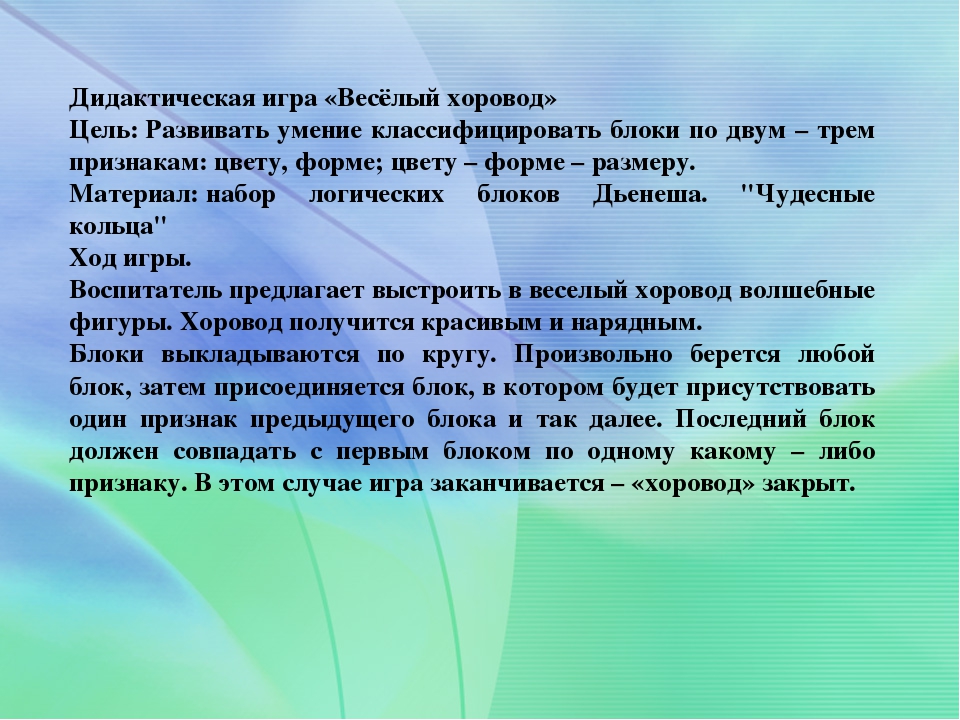 Дидактическая игра «Весёлый хоровод»
Цель: Развивать умение классифицировать блоки по двум – трем признакам: цвету, форме; цвету – форме – размеру.
Материал: набор логических блоков Дьенеша. "Чудесные кольца"
Ход игры.
Воспитатель предлагает выстроить в веселый хоровод волшебные фигуры. Хоровод получится красивым и нарядным.
Блоки выкладываются по кругу. Произвольно берется любой блок, затем присоединяется блок, в котором будет присутствовать один признак предыдущего блока и так далее. Последний блок должен совпадать с первым блоком по одному какому – либо признаку. В этом случае игра заканчивается – «хоровод» закрыт.